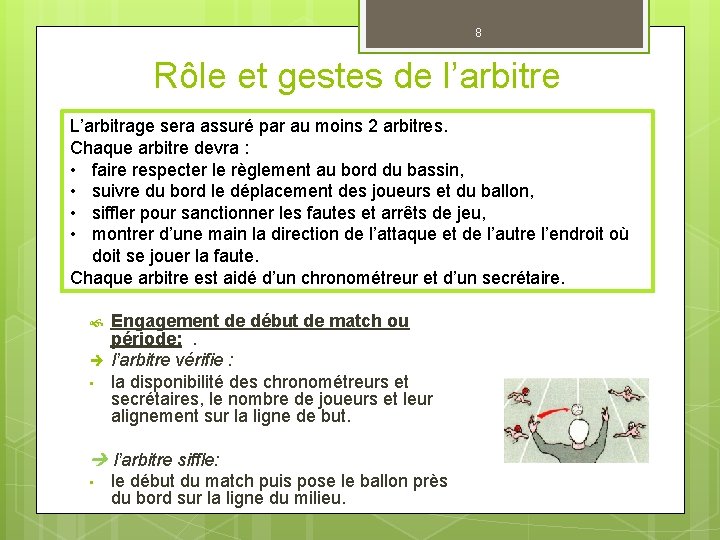 8

Rôle et gestes de l’arbitre

L’arbitrage sera assuré par au moins 2 arbitres.
Chaque arbitre devra :
• faire respecter le règlement au bord du bassin,
• suivre du bord le déplacement des joueurs et du ballon,
• siffler pour sanctionner les fautes et arrêts de jeu,
• montrer d’une main la direction de l’attaque et de l’autre l’endroit où doit se jouer la faute.
Chaque arbitre est aidé d’un chronométreur et d’un secrétaire.

Engagement de début de match ou période: .
➔ l’arbitre vérifie :
▪ la disponibilité des chronométreurs et secrétaires, le nombre de joueurs et leur alignement sur la ligne de but.

➔ l’arbitre siffle:
▪ le début du match puis pose le ballon près du bord sur la ligne du milieu.